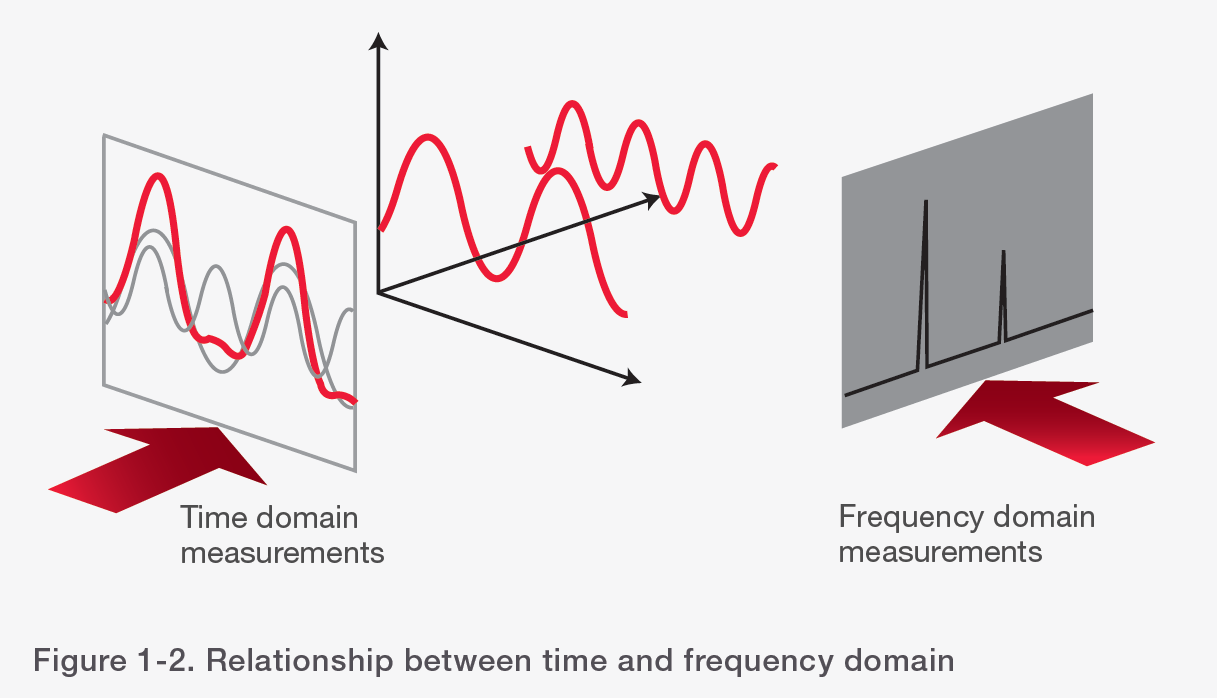 Time domain measurements

Frequency domain measurements

Figure 1-2. Relationship between time and frequency domain